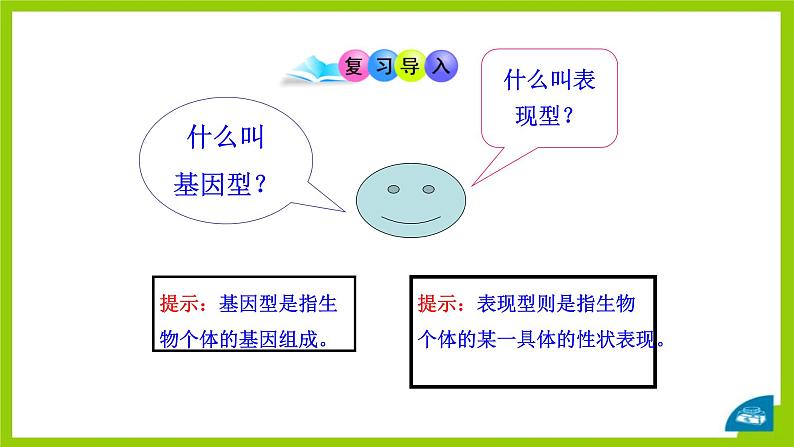 复习导入

什么叫基因型？

什么叫表现型？

提示：基因型是指生物个体的基因组成。

提示：表现型则是指生物个体的某一具体的性状表现。